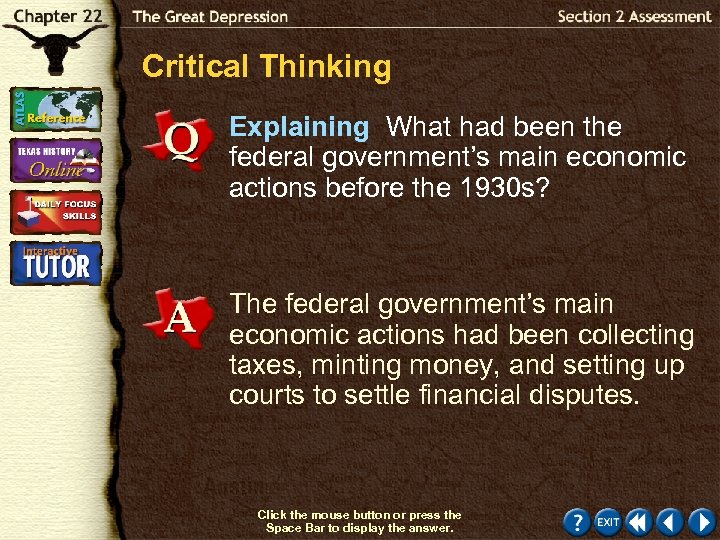 Chapter 22

The Great Depression

Section 2 Assessment

ATLAS Reference

TEXAS HISTORY Online

DAILY FOCUS SKILLS

Interactive TUTOR

Critical Thinking

Q

Explaining What had been the federal government's main economic actions before the 1930s?

A

The federal government's main economic actions had been collecting taxes, minting money, and setting up courts to settle financial disputes.

Click the mouse button or press the Space Bar to display the answer.

?

EXIT